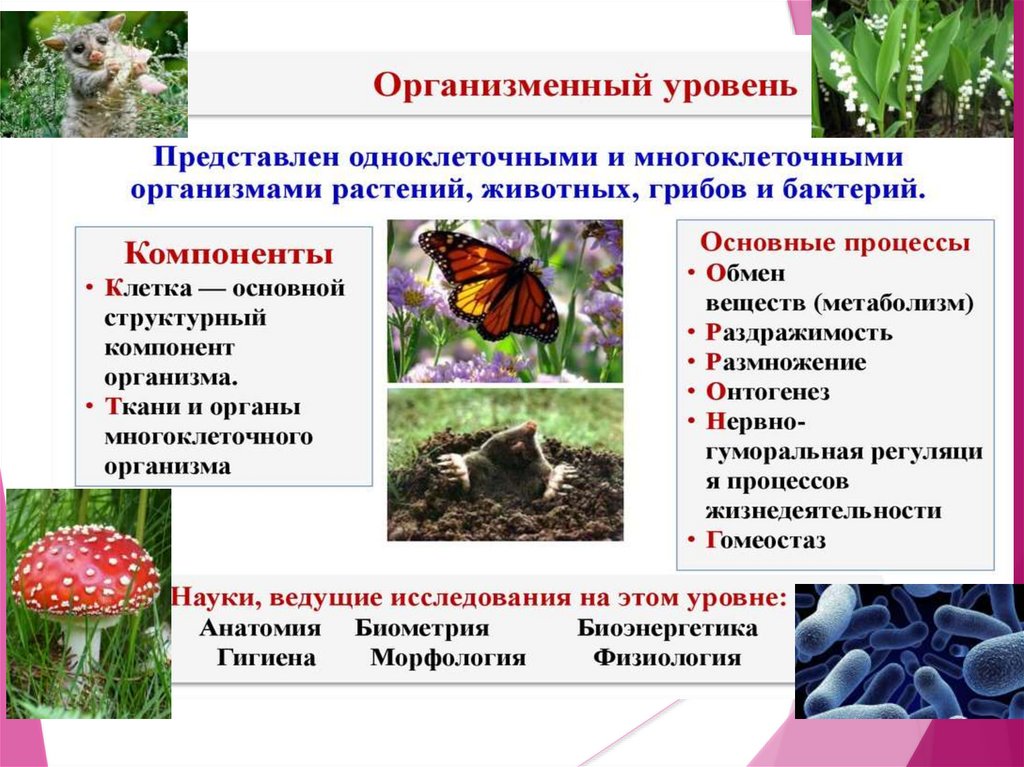 Организменный уровень

Представлен одноклеточными и многоклеточными организмами растений, животных, грибов и бактерий.

Компоненты
• Клетка — основной структурный компонент организма.
• Ткани и органы многоклеточного организма

Основные процессы
• Обмен веществ (метаболизм)
• Раздражимость
• Размножение
• Онтогенез
• Нервно-гуморальная регуляция процессов жизнедеятельности
• Гомеостаз

Науки, ведущие исследования на этом уровне:
Анатомия Биометрия Биоэнергетика
Гигиена Морфология Физиология